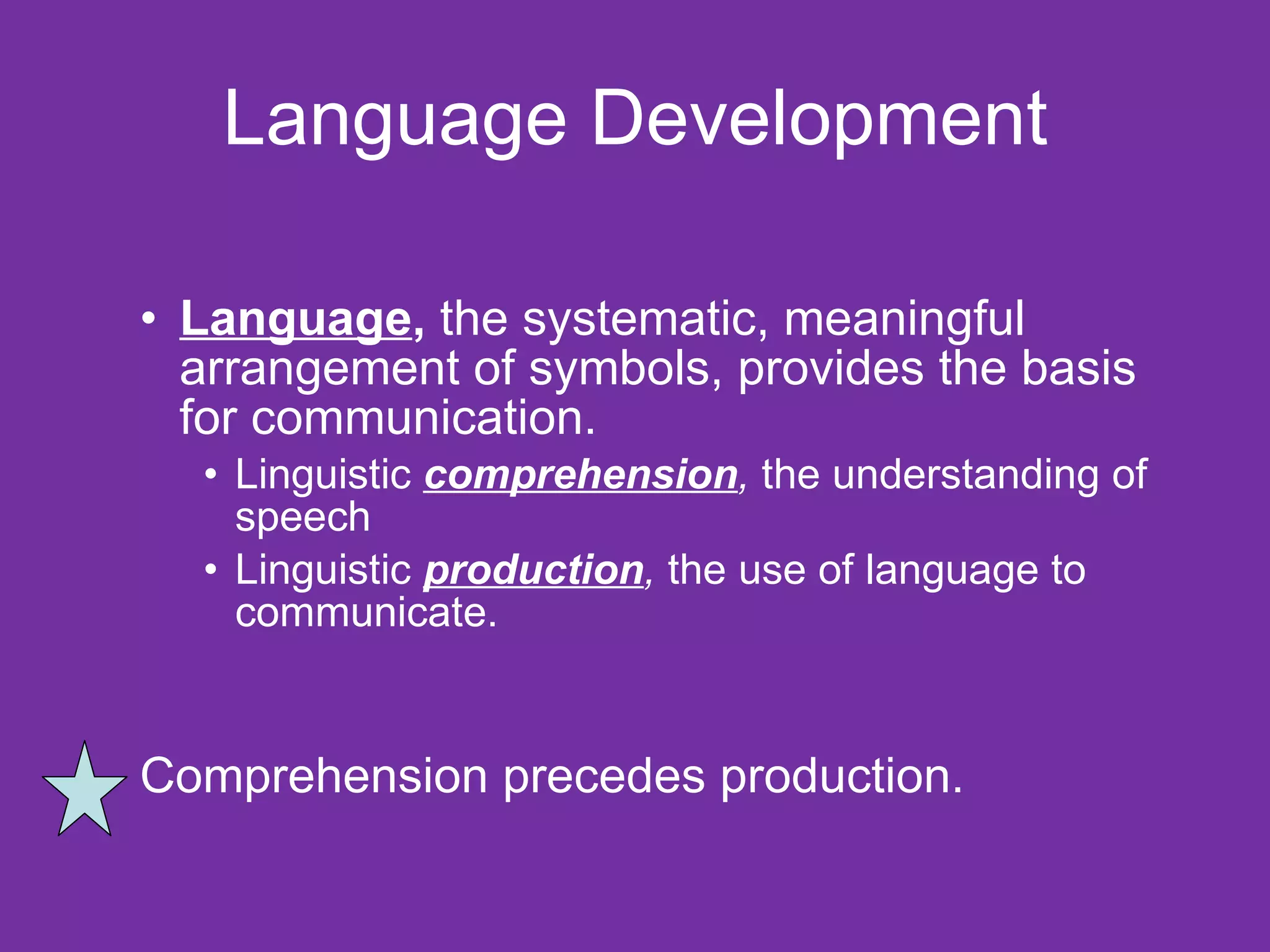 Language Development

• Language, the systematic, meaningful arrangement of symbols, provides the basis for communication.
  • Linguistic comprehension, the understanding of speech
  • Linguistic production, the use of language to communicate.

Comprehension precedes production.